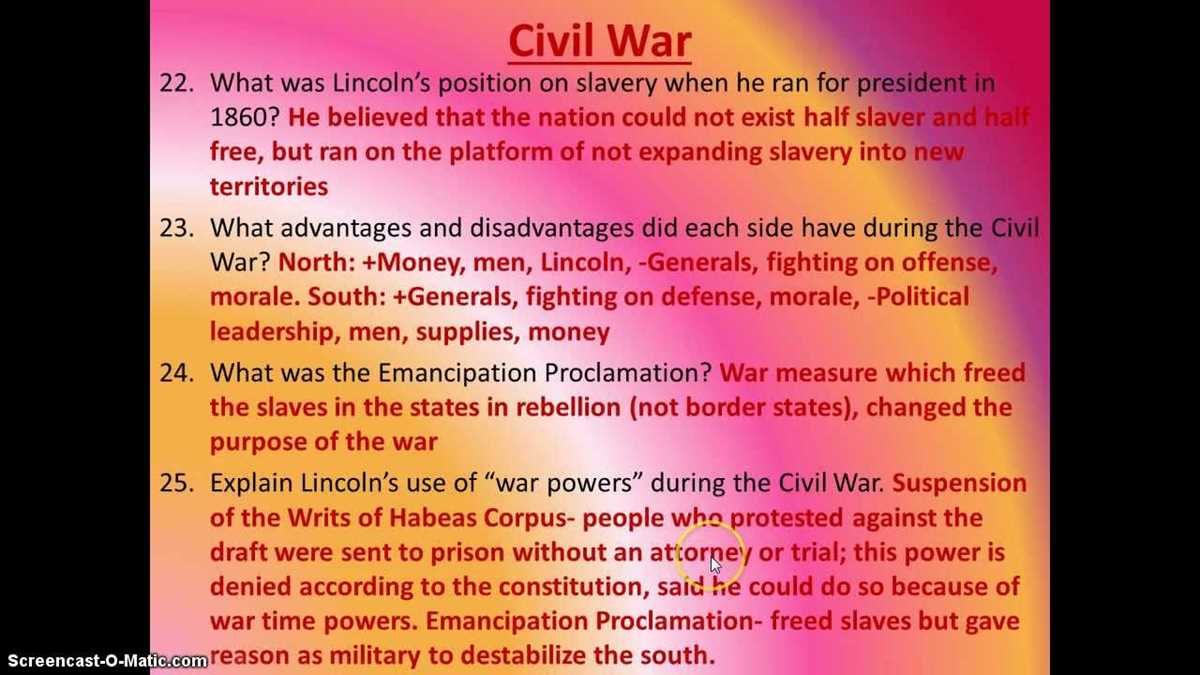 Civil War

22. What was Lincoln's position on slavery when he ran for president in 1860? He believed that the nation could not exist half slaver and half free, but ran on the platform of not expanding slavery into new territories

23. What advantages and disadvantages did each side have during the Civil War? North: +Money, men, Lincoln, -Generals, fighting on offense, morale. South: +Generals, fighting on defense, morale, -Political leadership, men, supplies, money

24. What was the Emancipation Proclamation? War measure which freed the slaves in the states in rebellion (not border states), changed the purpose of the war

25. Explain Lincoln's use of "war powers" during the Civil War. Suspension of the Writs of Habeas Corpus- people who protested against the draft were sent to prison without an attorney or trial; this power is denied according to the constitution, said he could do so because of war time powers. Emancipation Proclamation- freed slaves but gave reason as military to destabilize the south.

Screencast-O-Matic.com